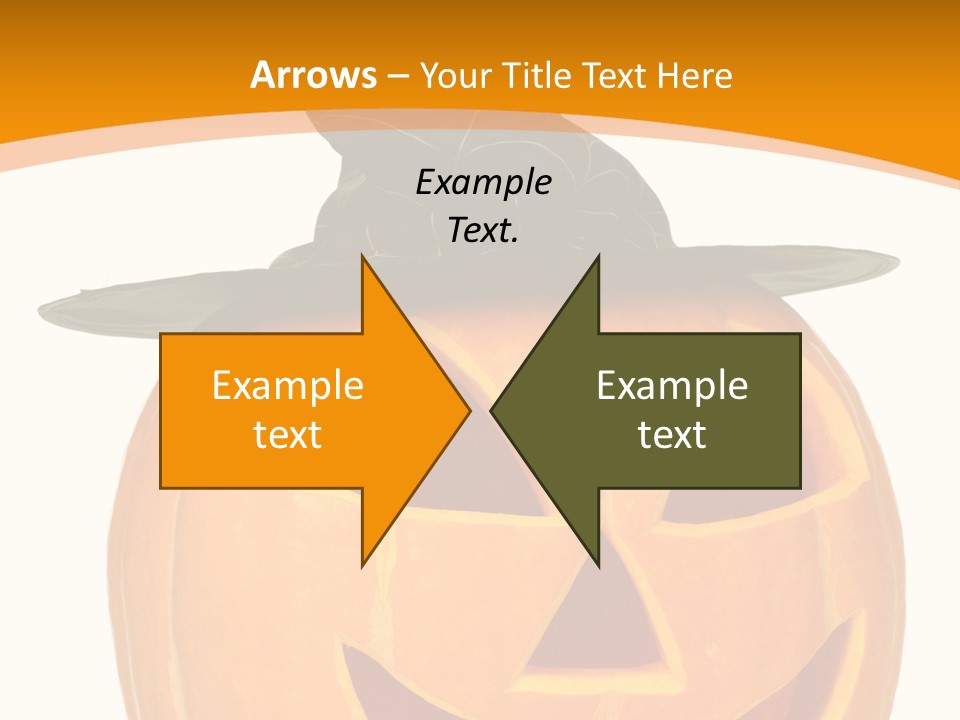 Arrows – Your Title Text Here

Example Text.

Example text

Example text